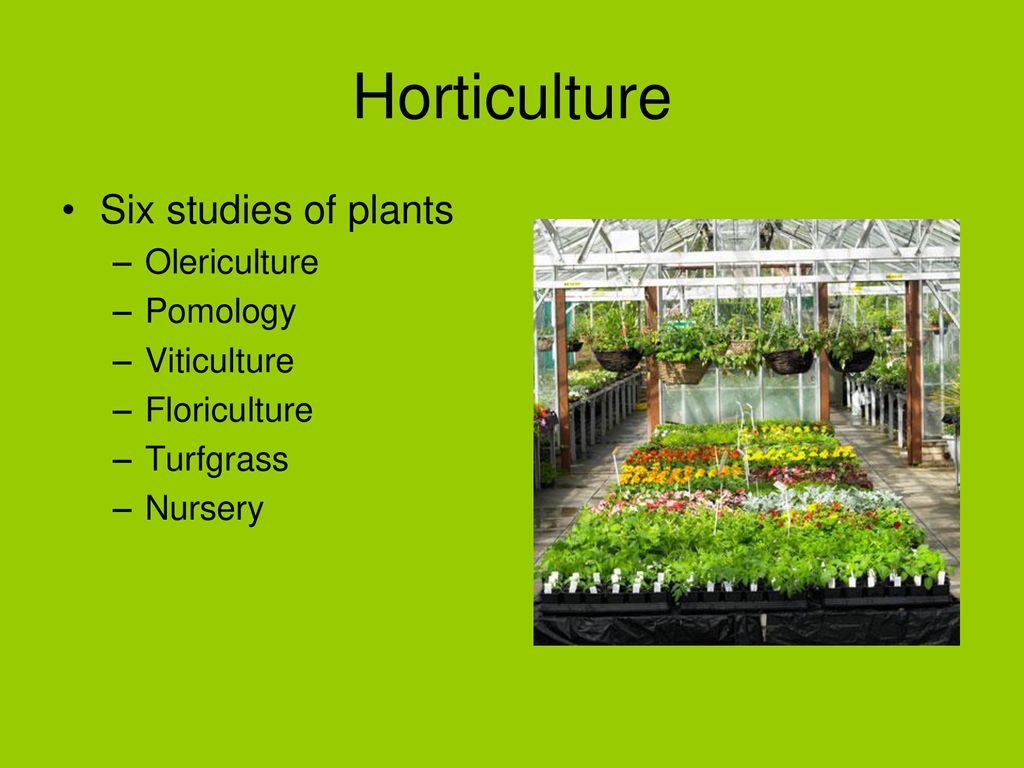 Horticulture

• Six studies of plants
– Olericulture
– Pomology
– Viticulture
– Floriculture
– Turfgrass
– Nursery